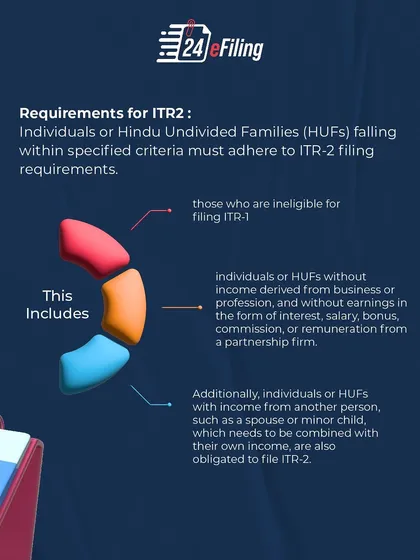 24 eFiling

Requirements for ITR2 :
Individuals or Hindu Undivided Families (HUFs) falling within specified criteria must adhere to ITR-2 filing requirements.

This Includes

those who are ineligible for filing ITR-1

individuals or HUFs without income derived from business or profession, and without earnings in the form of interest, salary, bonus, commission, or remuneration from a partnership firm.

Additionally, individuals or HUFs with income from another person, such as a spouse or minor child, which needs to be combined with their own income, are also obligated to file ITR-2.